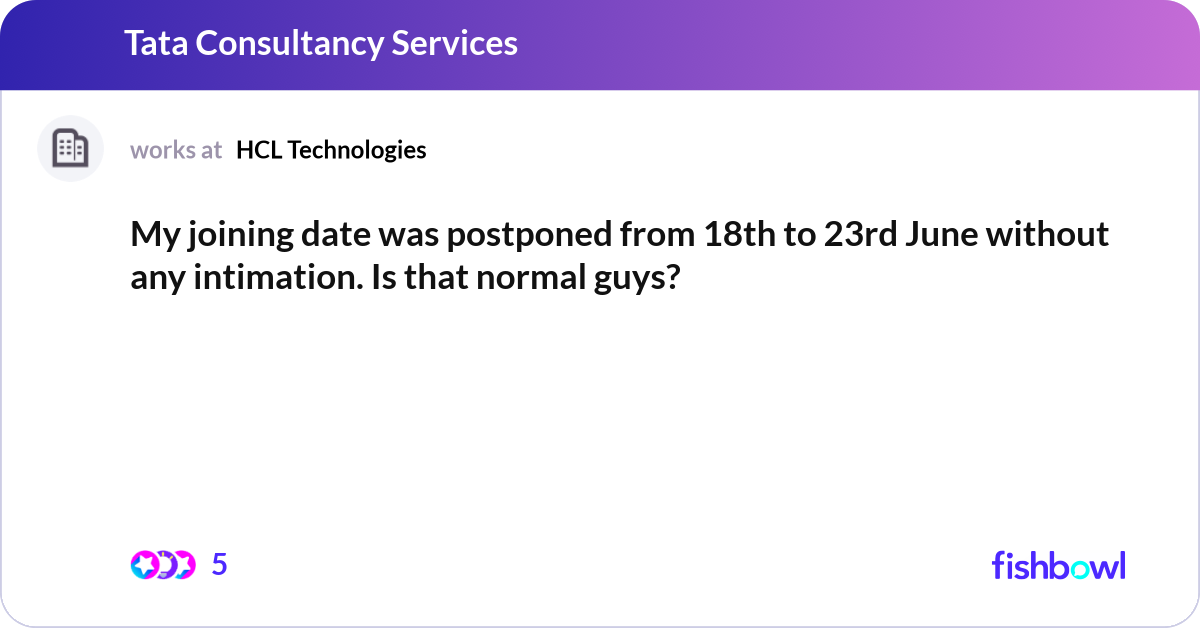 Tata Consultancy Services

works at HCL Technologies

My joining date was postponed from 18th to 23rd June without any intimation. Is that normal guys?

5

fishbowl